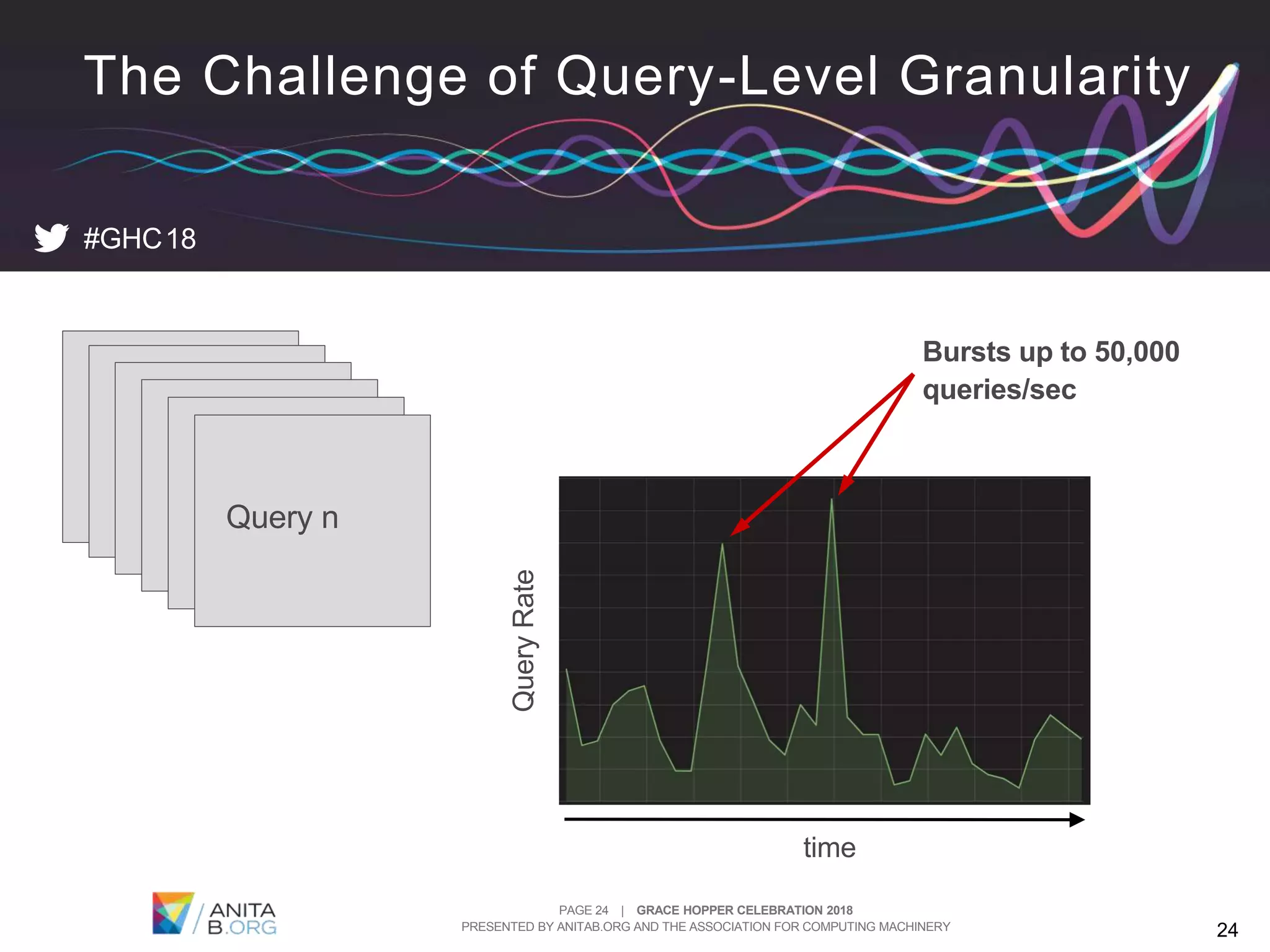 The Challenge of Query-Level Granularity

#GHC18

Query n

Bursts up to 50,000 queries/sec

Query Rate

time

ANITA B.ORG

PAGE 24 | GRACE HOPPER CELEBRATION 2018
PRESENTED BY ANITAB.ORG AND THE ASSOCIATION FOR COMPUTING MACHINERY

24